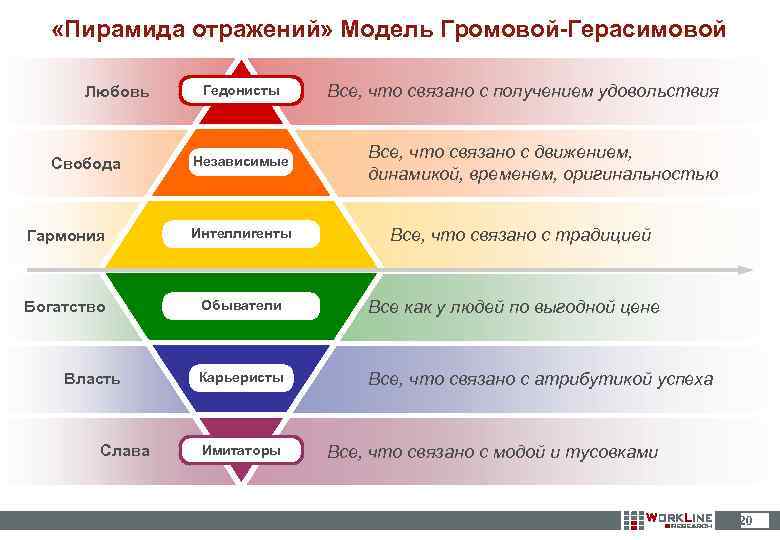 «Пирамида отражений» Модель Громовой-Герасимовой

Любовь
Гедонисты
Все, что связано с получением удовольствия

Свобода
Независимые
Все, что связано с движением, динамикой, временем, оригинальностью

Гармония
Интеллигенты
Все, что связано с традицией

Богатство
Обыватели
Все как у людей по выгодной цене

Власть
Карьеристы
Все, что связано с атрибутикой успеха

Слава
Имитаторы
Все, что связано с модой и тусовками

WORKLINE RESEARCH
20